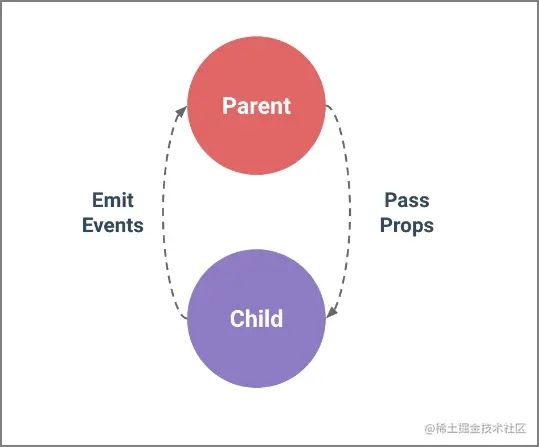 Parent

Emit Events

Pass Props

Child

@稀土掘金技术社区